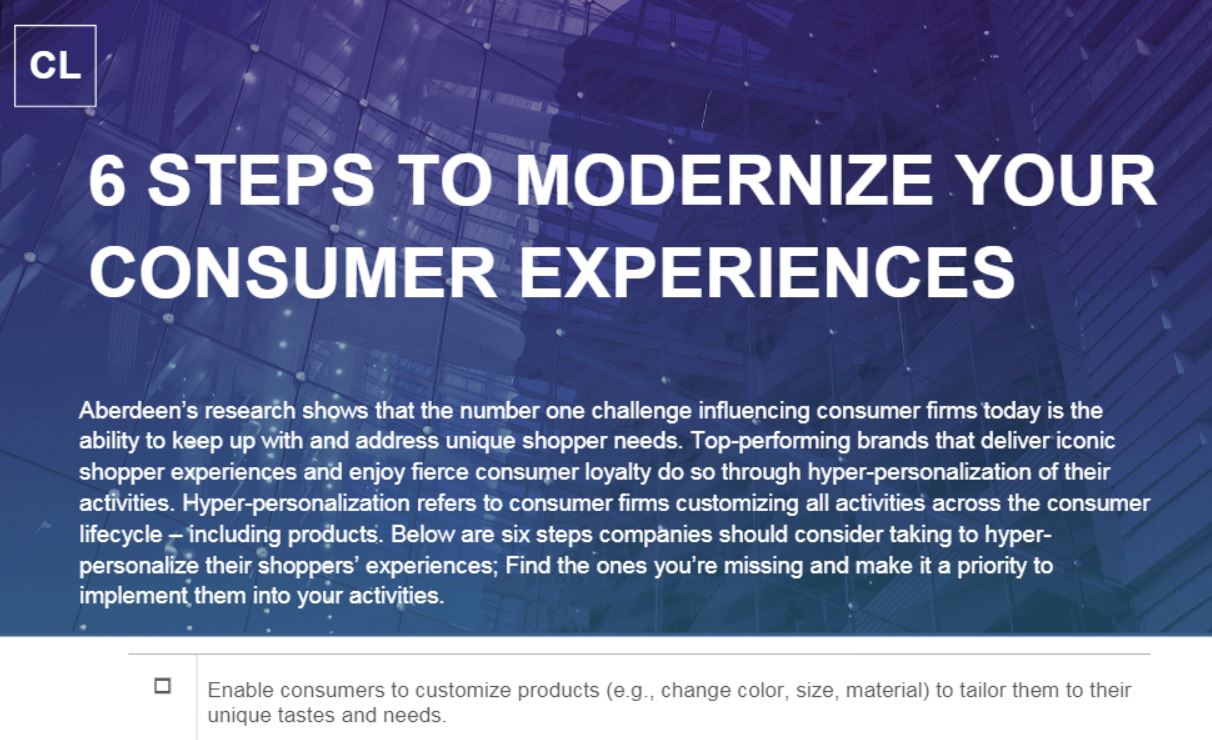 CL

6 STEPS TO MODERNIZE YOUR CONSUMER EXPERIENCES

Aberdeen's research shows that the number one challenge influencing consumer firms today is the ability to keep up with and address unique shopper needs. Top-performing brands that deliver iconic shopper experiences and enjoy fierce consumer loyalty do so through hyper-personalization of their activities. Hyper-personalization refers to consumer firms customizing all activities across the consumer lifecycle – including products. Below are six steps companies should consider taking to hyper-personalize their shoppers' experiences; Find the ones you're missing and make it a priority to implement them into your activities.

☐ Enable consumers to customize products (e.g., change color, size, material) to tailor them to their unique tastes and needs.